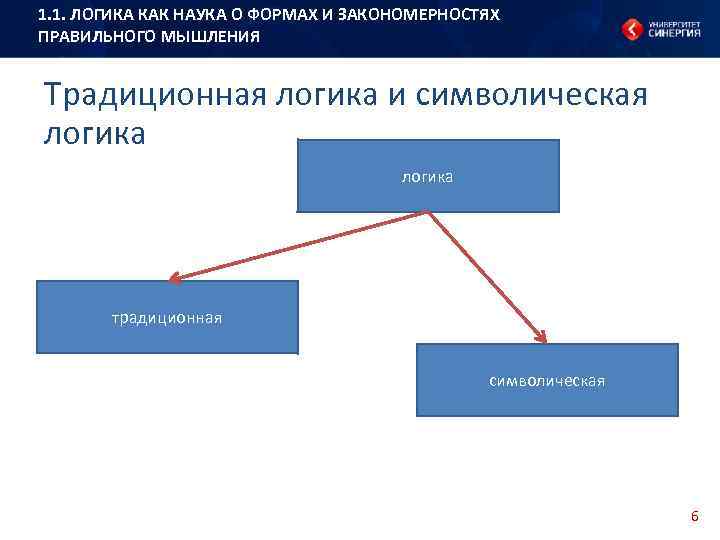 1.1. ЛОГИКА КАК НАУКА О ФОРМАХ И ЗАКОНОМЕРНОСТЯХ ПРАВИЛЬНОГО МЫШЛЕНИЯ

УНИВЕРСИТЕТ СИНЕРГИЯ

Традиционная логика и символическая логика

логика

традиционная

символическая

6